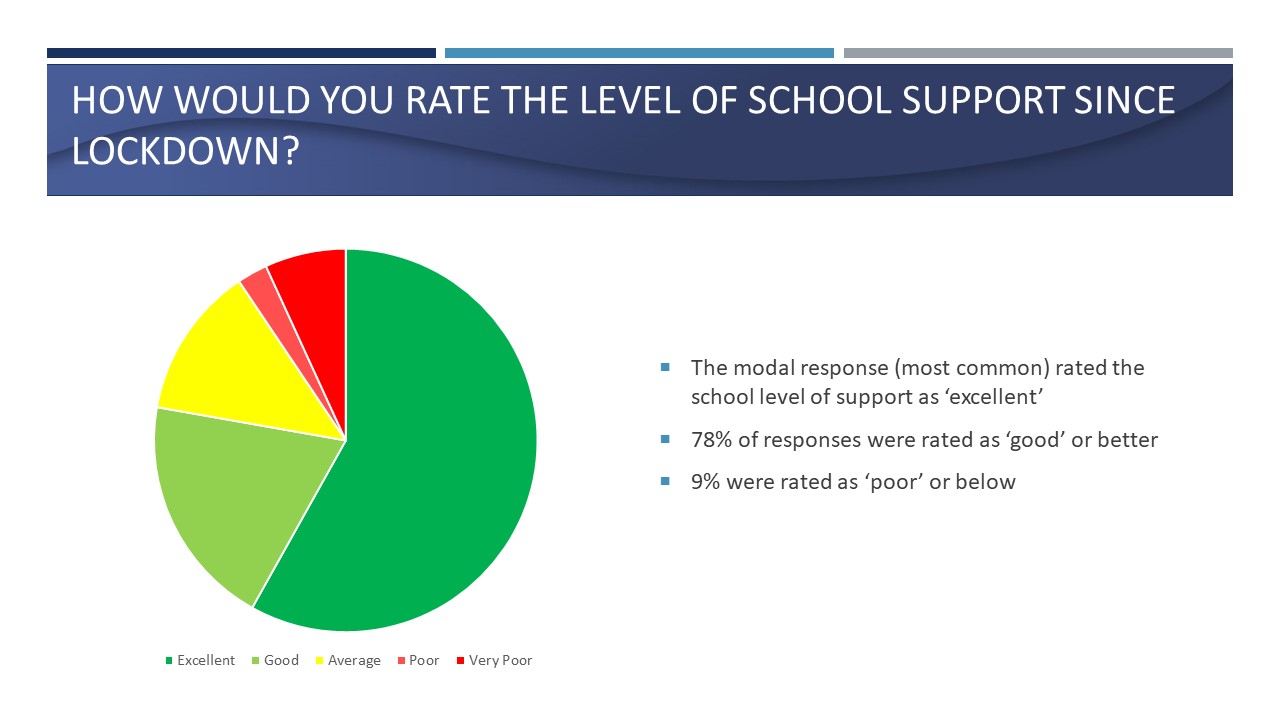 HOW WOULD YOU RATE THE LEVEL OF SCHOOL SUPPORT SINCE LOCKDOWN?

Excellent
Good
Average
Poor
Very Poor

The modal response (most common) rated the school level of support as ‘excellent’

78% of responses were rated as ‘good’ or better

9% were rated as ‘poor’ or below